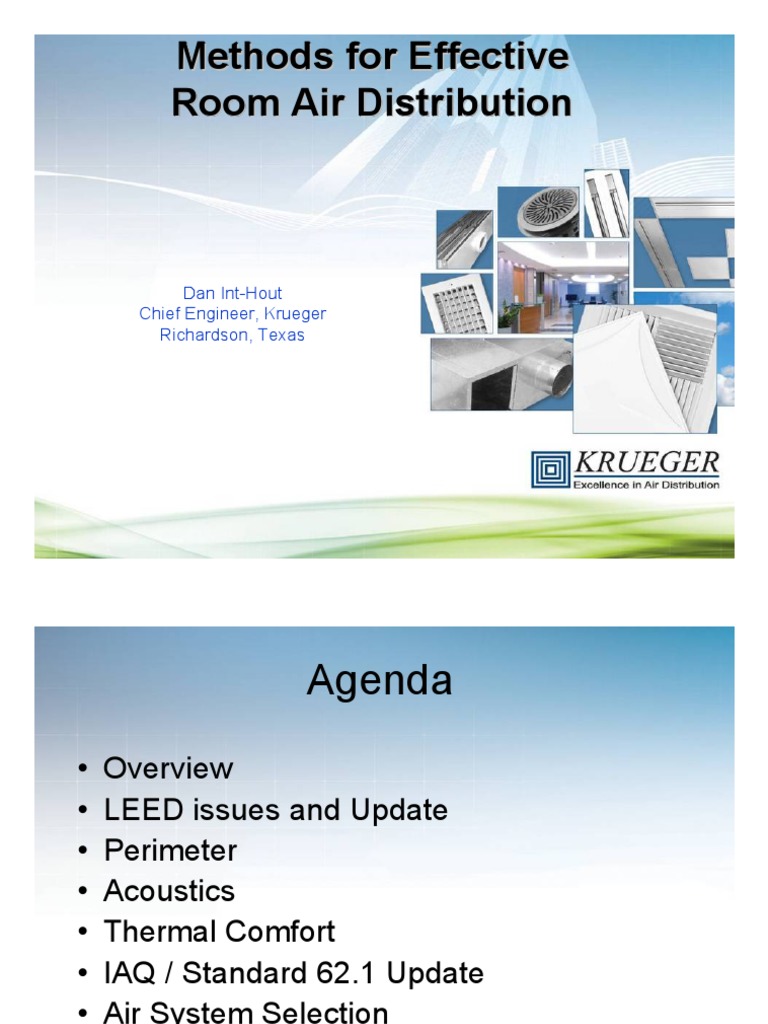 Methods for Effective Room Air Distribution

Dan Int-Hout
Chief Engineer, Krueger
Richardson, Texas

KRUEGER
Excellence in Air Distribution

Agenda

• Overview
• LEED issues and Update
• Perimeter
• Acoustics
• Thermal Comfort
• IAQ / Standard 62.1 Update
• Air System Selection